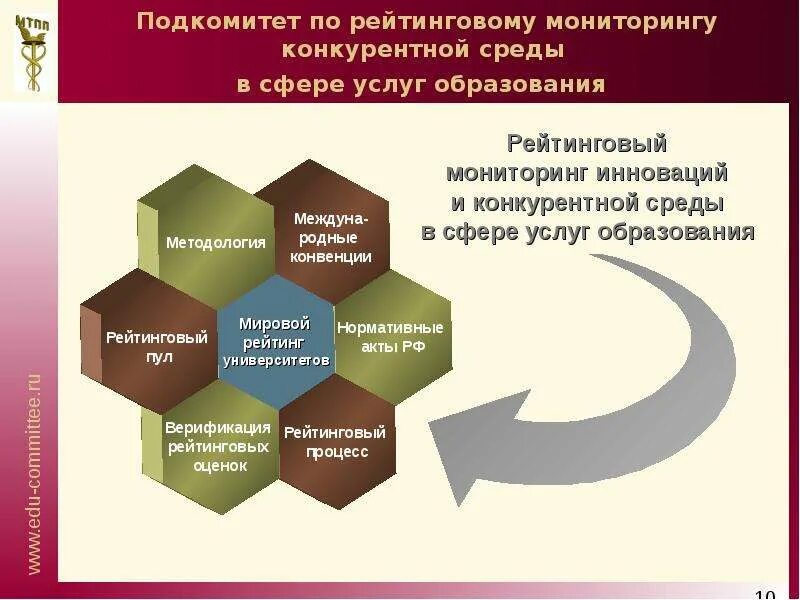 МТПП

Подкомитет по рейтинговому мониторингу конкурентной среды в сфере услуг образования

Рейтинговый мониторинг инноваций и конкурентной среды в сфере услуг образования

Методология

Междуна-родные конвенции

Рейтинговый пул

Мировой рейтинг университетов

Нормативные акты РФ

Верификация рейтинговых оценок

Рейтинговый процесс

www.edu-committee.ru

10